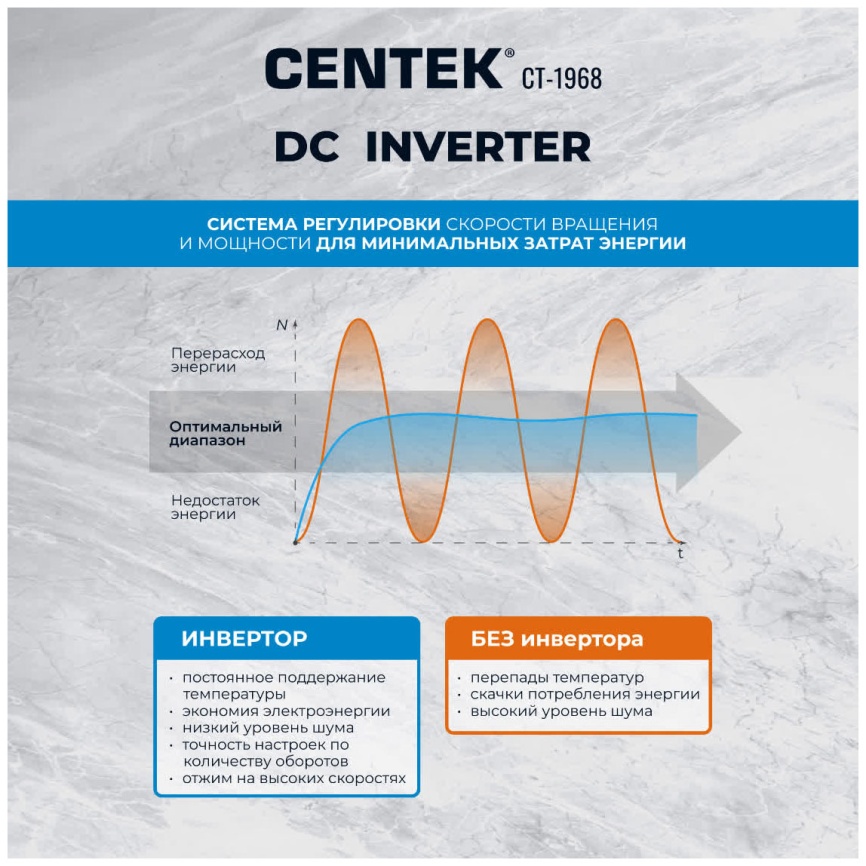 CENTEK® CT-1968

DC INVERTER

СИСТЕМА РЕГУЛИРОВКИ СКОРОСТИ ВРАЩЕНИЯ И МОЩНОСТИ ДЛЯ МИНИМАЛЬНЫХ ЗАТРАТ ЭНЕРГИИ

N

Перерасход энергии

Оптимальный диапазон

Недостаток энергии

t

ИНВЕРТОР

· постоянное поддержание температуры
· экономия электроэнергии
· низкий уровень шума
· точность настроек по количеству оборотов
· отжим на высоких скоростях

БЕЗ инвертора

· перепады температур
· скачки потребления энергии
· высокий уровень шума